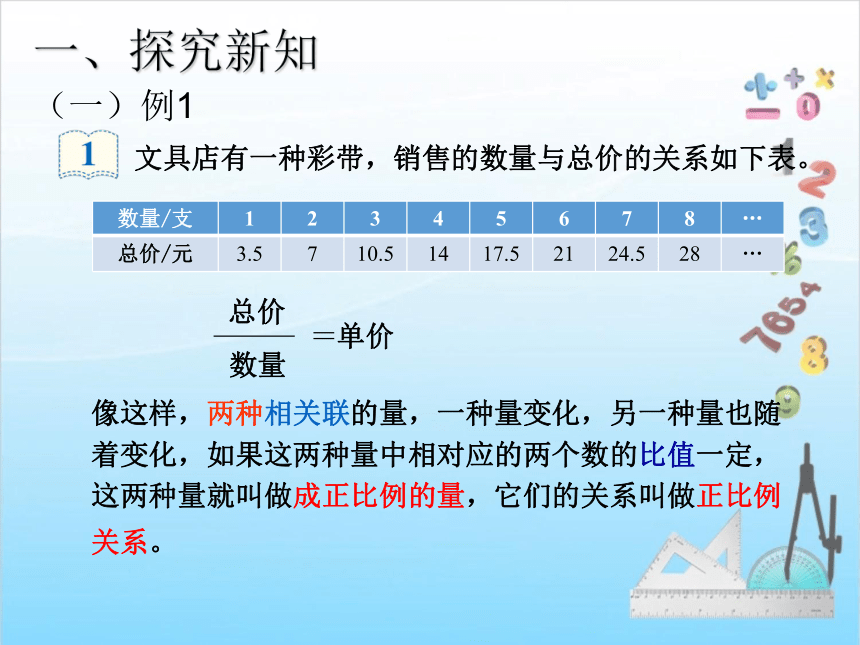 一、探究新知

（一）例1

1 文具店有一种彩带，销售的数量与总价的关系如下表。

| 数量/支 | 1 | 2 | 3 | 4 | 5 | 6 | 7 | 8 | … |
|---|---|---|---|---|---|---|---|---|---|
| 总价/元 | 3.5 | 7 | 10.5 | 14 | 17.5 | 21 | 24.5 | 28 | … |

$\frac{总价}{数量}=单价$

像这样，两种相关联的量，一种量变化，另一种量也随着变化，如果这两种量中相对应的两个数的比值一定，这两种量就叫做成正比例的量，它们的关系叫做正比例关系。